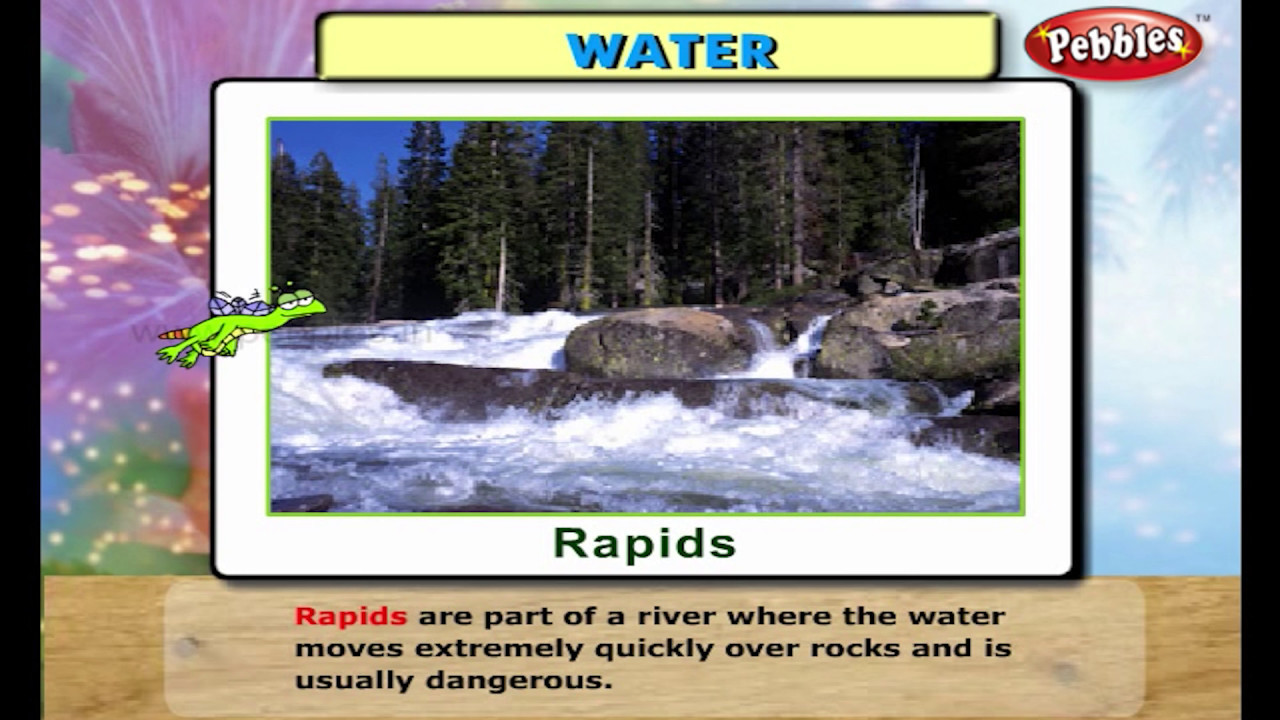 WATER

Pebbles™

Rapids

Rapids are part of a river where the water moves extremely quickly over rocks and is usually dangerous.